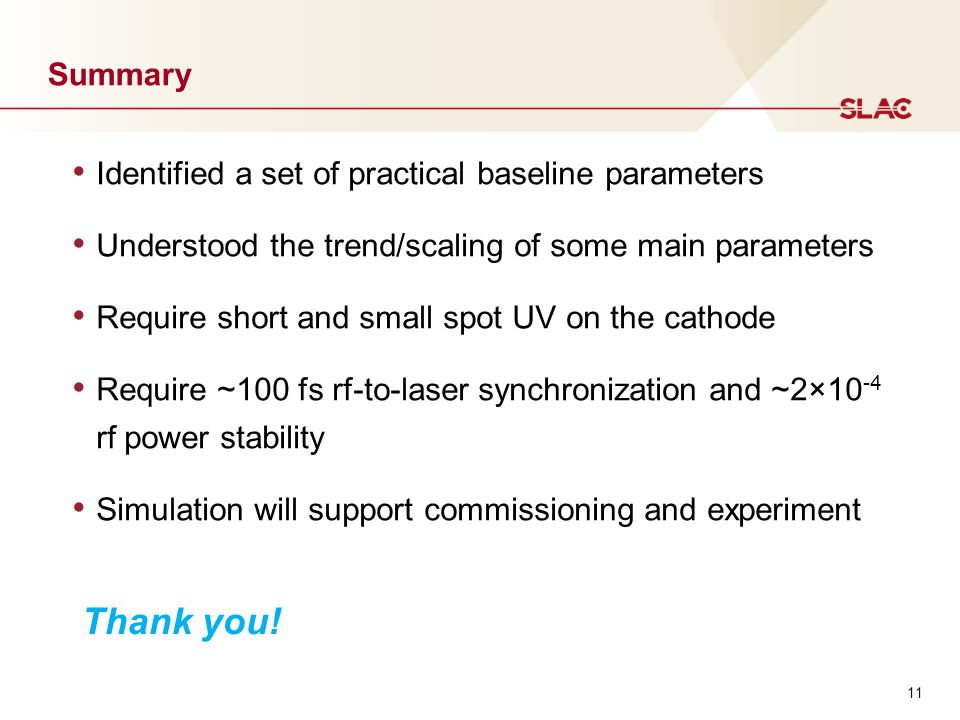 Summary

SLAC

• Identified a set of practical baseline parameters

• Understood the trend/scaling of some main parameters

• Require short and small spot UV on the cathode

• Require ~100 fs rf-to-laser synchronization and ~$2\times10^{-4}$ rf power stability

• Simulation will support commissioning and experiment

Thank you!

11